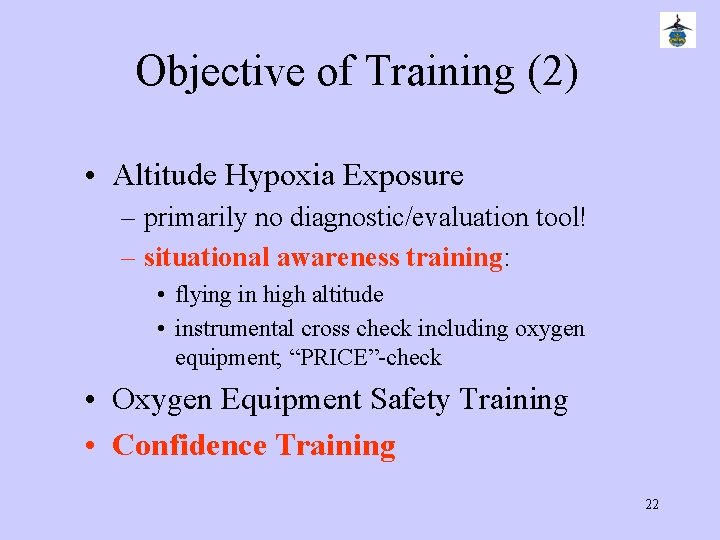 Objective of Training (2)

• Altitude Hypoxia Exposure
– primarily no diagnostic/evaluation tool!
– situational awareness training:
• flying in high altitude
• instrumental cross check including oxygen equipment; “PRICE”-check

• Oxygen Equipment Safety Training
• Confidence Training

22